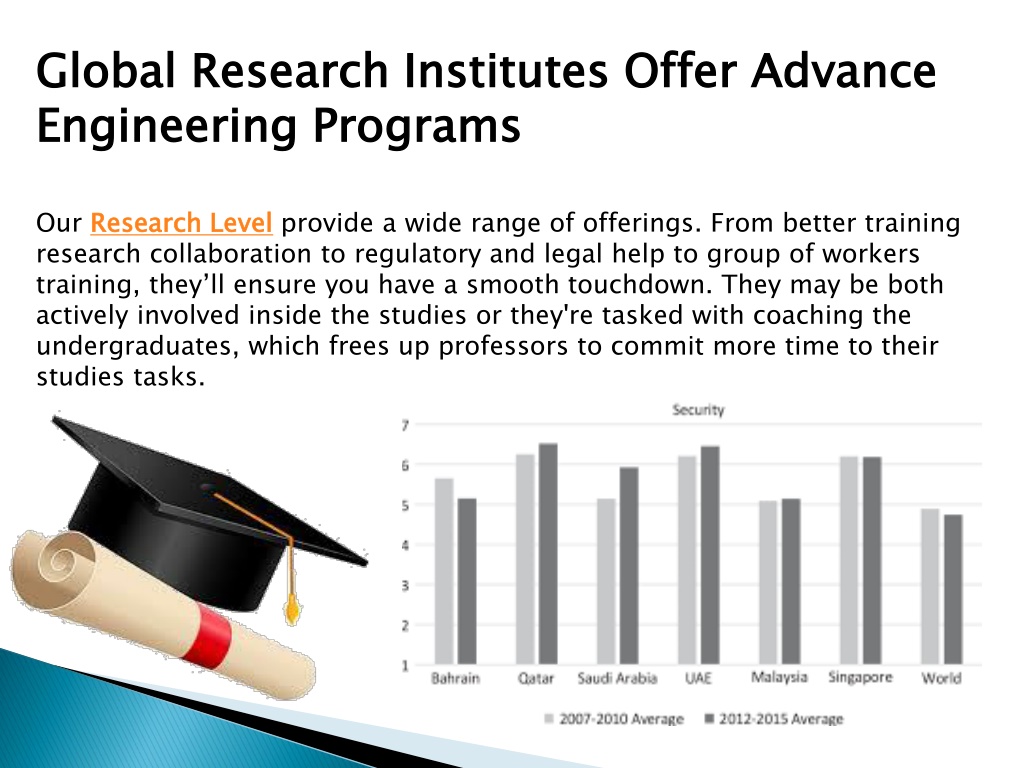 Global Research Institutes Offer Advance Engineering Programs

Our Research Level provide a wide range of offerings. From better training research collaboration to regulatory and legal help to group of workers training, they'll ensure you have a smooth touchdown. They may be both actively involved inside the studies or they're tasked with coaching the undergraduates, which frees up professors to commit more time to their studies tasks.

Security

7
6
5
4
3
2
1

Bahrain Qatar Saudi Arabia UAE Malaysia Singapore World

2007-2010 Average 2012-2015 Average